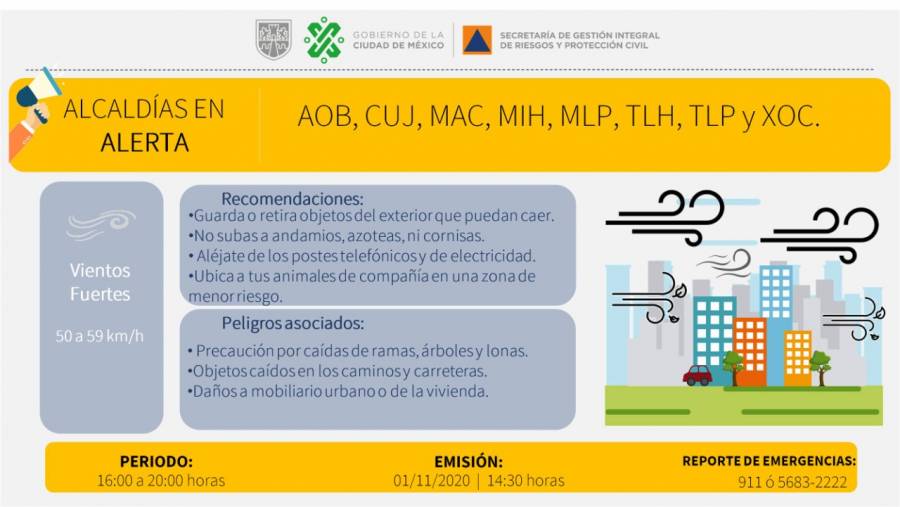 GOBIERNO DE LA CIUDAD DE MÉXICO

SECRETARÍA DE GESTIÓN INTEGRAL DE RIESGOS Y PROTECCIÓN CIVIL

ALCALDÍAS EN ALERTA

AOB, CUJ, MAC, MIH, MLP, TLH, TLP y XOC.

Vientos Fuertes

50 a 59 km/h

Recomendaciones:
•Guarda o retira objetos del exterior que puedan caer.
•No subas a andamios, azoteas, ni cornisas.
• Aléjate de los postes telefónicos y de electricidad.
•Ubica a tus animales de compañía en una zona de menor riesgo.

Peligros asociados:
• Precaución por caídas de ramas, árboles y lonas.
•Objetos caídos en los caminos y carreteras.
•Daños a mobiliario urbano o de la vivienda.

PERIODO:
16:00 a 20:00 horas

EMISIÓN:
01/11/2020 | 14:30 horas

REPORTE DE EMERGENCIAS:
911 ó 5683-2222